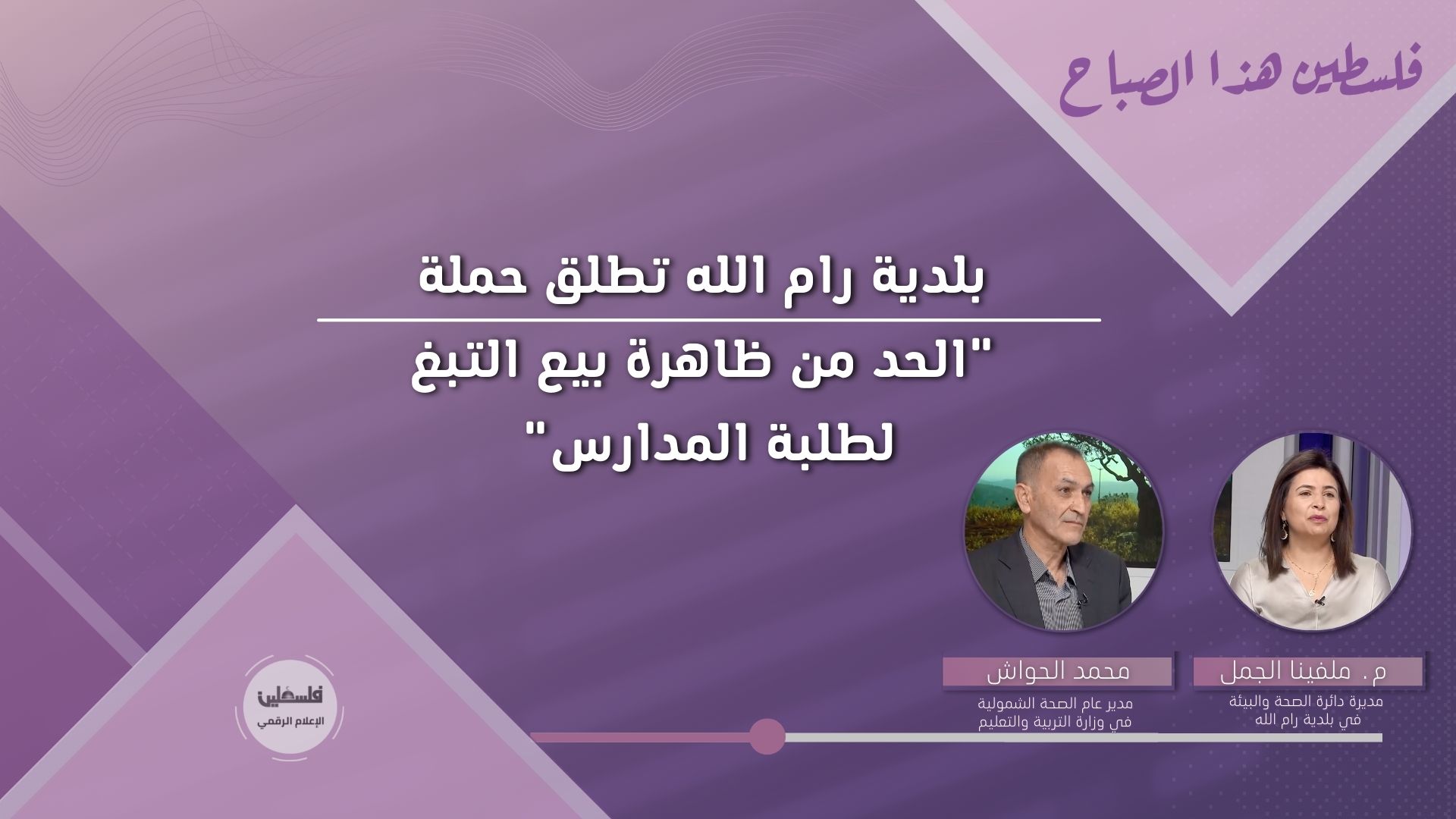 فلسطين هذا الصباح

بلدية رام الله تطلق حملة

"الحد من ظاهرة بيع التبغ لطلبة المدارس"

م. ملفينا الجمل
مديرة دائرة الصحة والبيئة في بلدية رام الله

محمد الحواش
مدير عام الصحة الشمولية في وزارة التربية والتعليم

فلسطين
الإعلام الرقمي